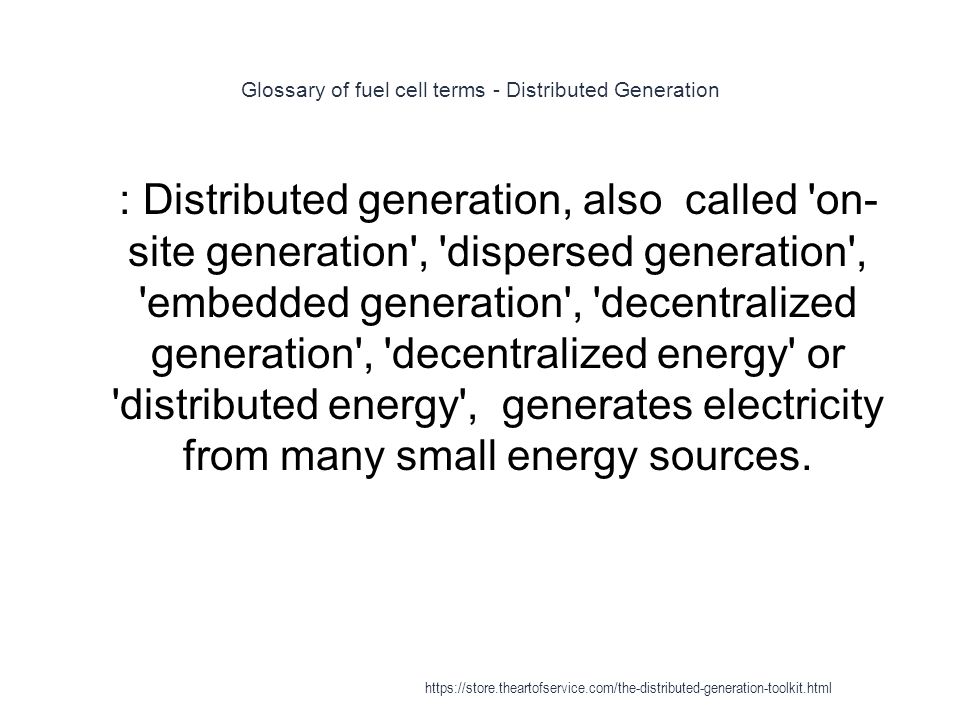 Glossary of fuel cell terms - Distributed Generation

: Distributed generation, also called 'on-site generation', 'dispersed generation', 'embedded generation', 'decentralized generation', 'decentralized energy' or 'distributed energy', generates electricity from many small energy sources.

https://store.theartofservice.com/the-distributed-generation-toolkit.html